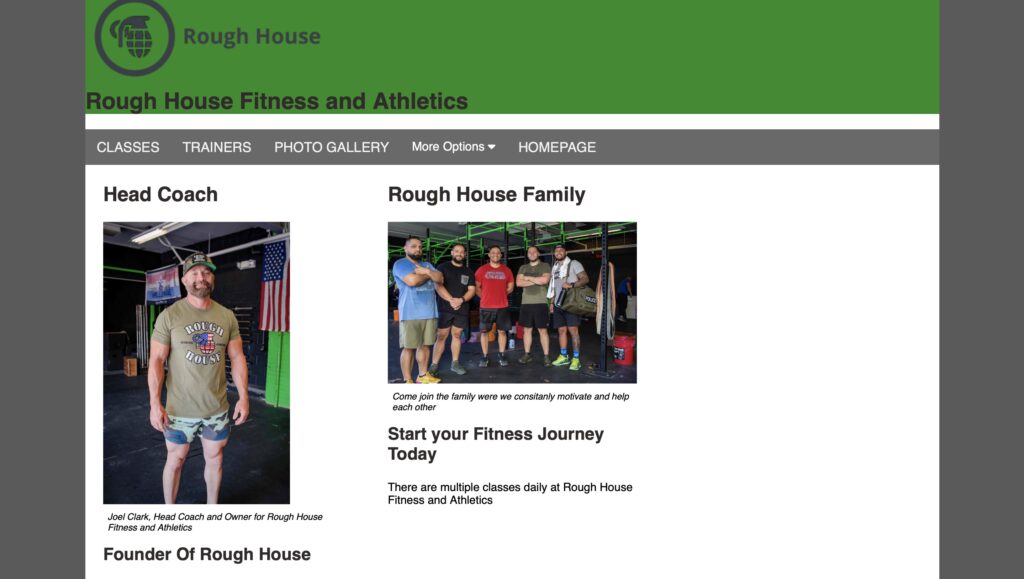 Rough House

Rough House Fitness and Athletics

CLASSES TRAINERS PHOTO GALLERY More Options HOMEPAGE

Head Coach

ROUGH HOUSE

Joel Clark, Head Coach and Owner for Rough House Fitness and Athletics

Founder Of Rough House

Rough House Family

Come join the family were we consitanly motivate and help each other

Start your Fitness Journey Today

There are multiple classes daily at Rough House Fitness and Athletics